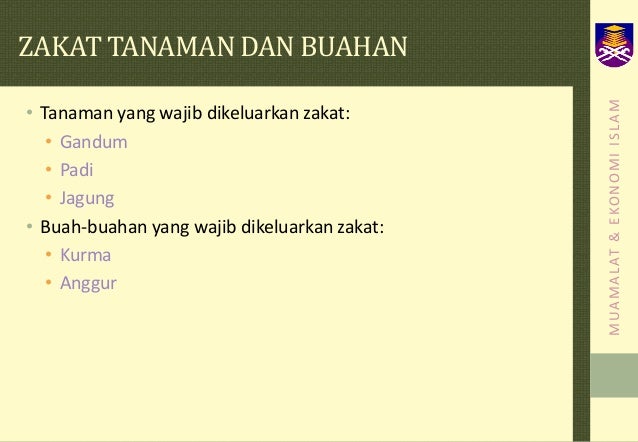 ZAKAT TANAMAN DAN BUAHAN

• Tanaman yang wajib dikeluarkan zakat:
 • Gandum
 • Padi
 • Jagung
• Buah-buahan yang wajib dikeluarkan zakat:
 • Kurma
 • Anggur

MUAMALAT & EKONOMI ISLAM